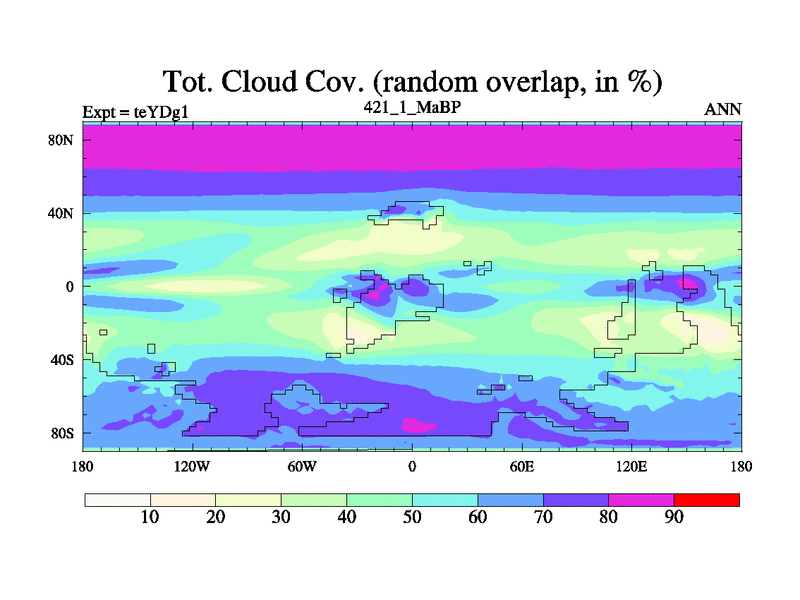 Tot. Cloud Cov. (random overlap, in %)

Expt = teYDg1

421_1_MaBP

ANN

80N

40N

0

40S

80S

180

120W

60W

0

60E

120E

180

10 20 30 40 50 60 70 80 90